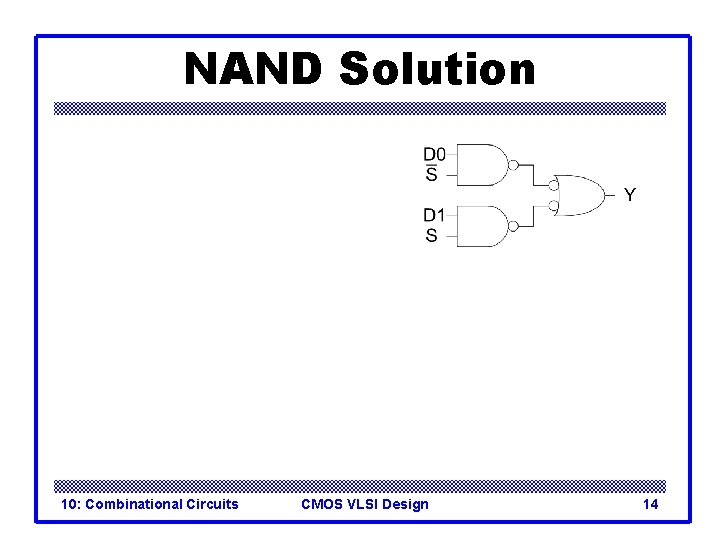 NAND Solution

D0
$\overline{S}$
D1
S
Y

10: Combinational Circuits
CMOS VLSI Design
14